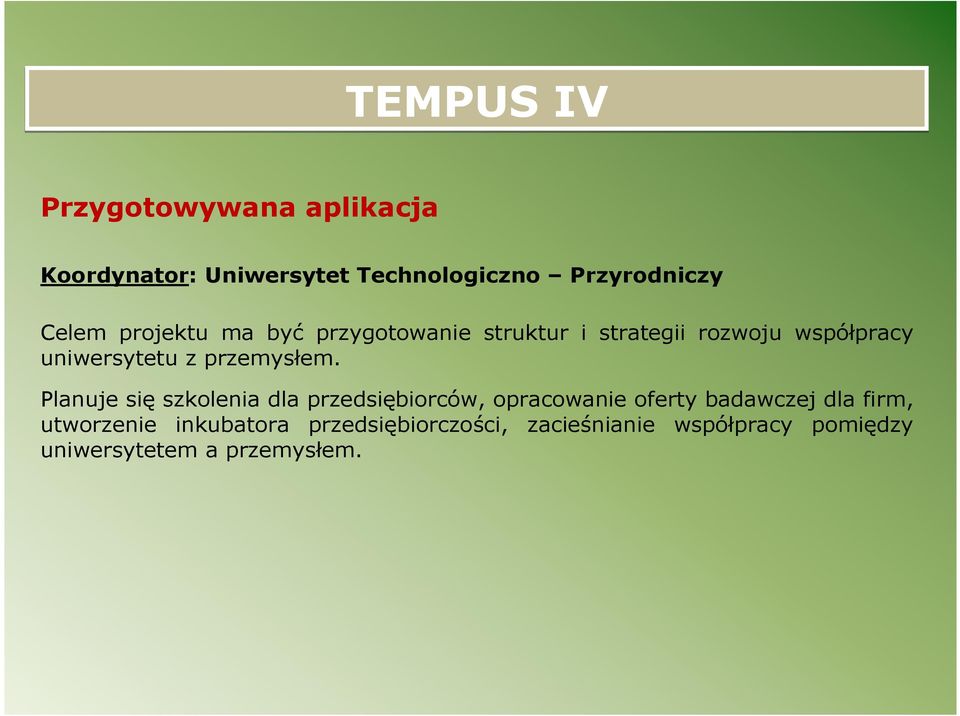 TEMPUS IV

Przygotowywana aplikacja

Koordynator: Uniwersytet Technologiczno – Przyrodniczy

Celem projektu ma być przygotowanie struktur i strategii rozwoju współpracy uniwersytetu z przemysłem.

Planuje się szkolenia dla przedsiębiorców, opracowanie oferty badawczej dla firm, utworzenie inkubatora przedsiębiorczości, zacieśnianie współpracy pomiędzy uniwersytetem a przemysłem.